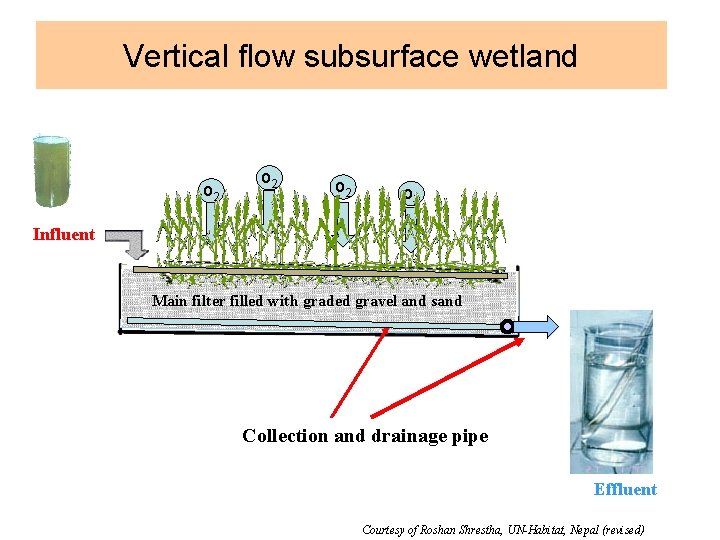 Vertical flow subsurface wetland

$O_2$ $O_2$ $O_2$ $O_2$

Influent

Main filter filled with graded gravel and sand

Collection and drainage pipe

Effluent

Courtesy of Roshan Shrestha, UN-Habitat, Nepal (revised)